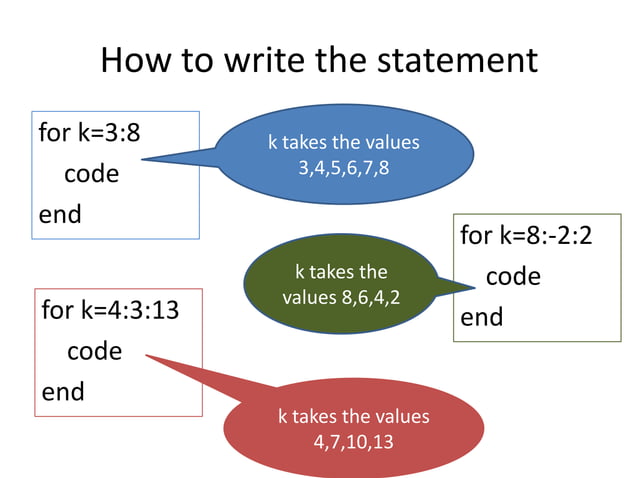 How to write the statement

for k=3:8
code
end

k takes the values 3,4,5,6,7,8

for k=8:-2:2
code
end

k takes the values 8,6,4,2

for k=4:3:13
code
end

k takes the values 4,7,10,13